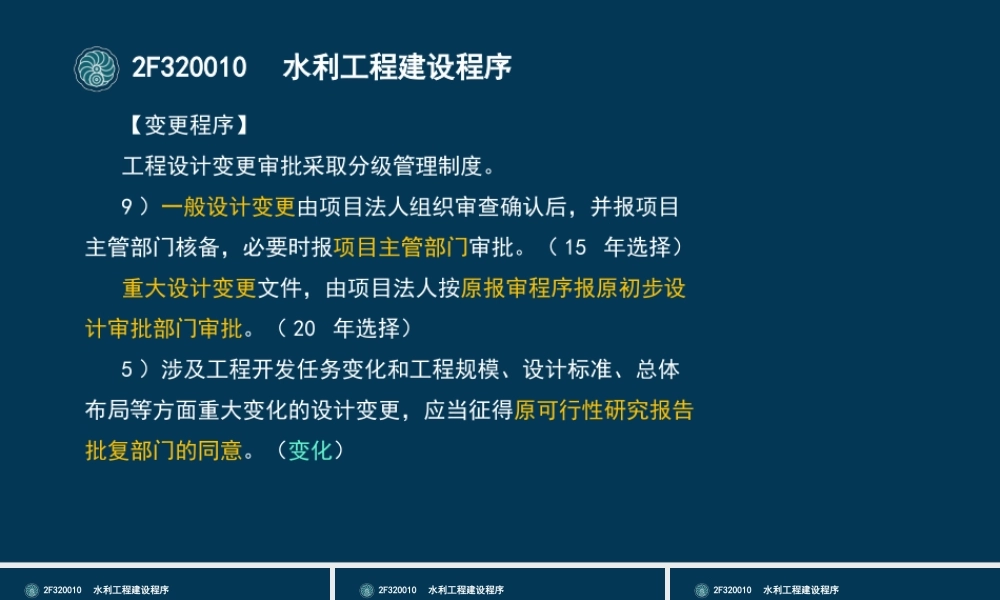 2F320010 水利工程建设程序

【变更程序】

工程设计变更审批采取分级管理制度。

9）一般设计变更由项目法人组织审查确认后，并报项目主管部门核备，必要时报项目主管部门审批。（15 年选择）

重大设计变更文件，由项目法人按原报审程序报原初步设计审批部门审批。（20 年选择）

5）涉及工程开发任务变化和工程规模、设计标准、总体布局等方面重大变化的设计变更，应当征得原可行性研究报告批复部门的同意。（变化）

2F320010 水利工程建设程序

2F320010 水利工程建设程序

2F320010 水利工程建设程序